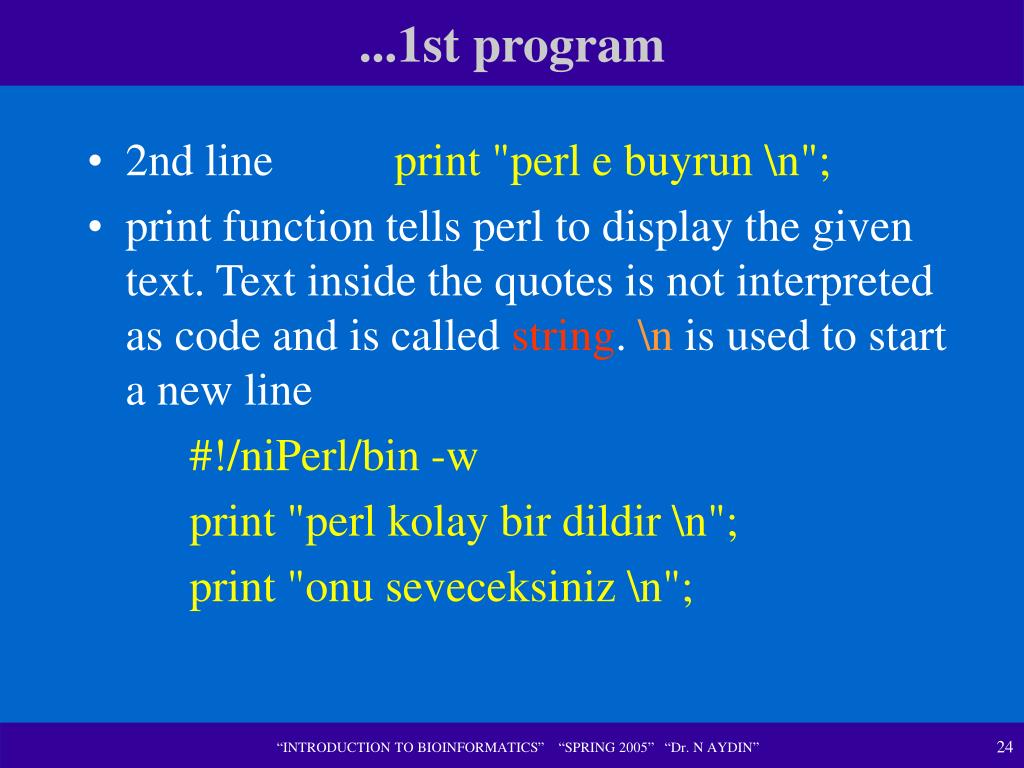 ...1st program

• 2nd line print "perl e buyrun \n";

• print function tells perl to display the given text. Text inside the quotes is not interpreted as code and is called string. \n is used to start a new line

#!/niPerl/bin -w

print "perl kolay bir dildir \n";

print "onu seveceksiniz \n";

“INTRODUCTION TO BIOINFORMATICS” “SPRING 2005” “Dr. N AYDIN”

24